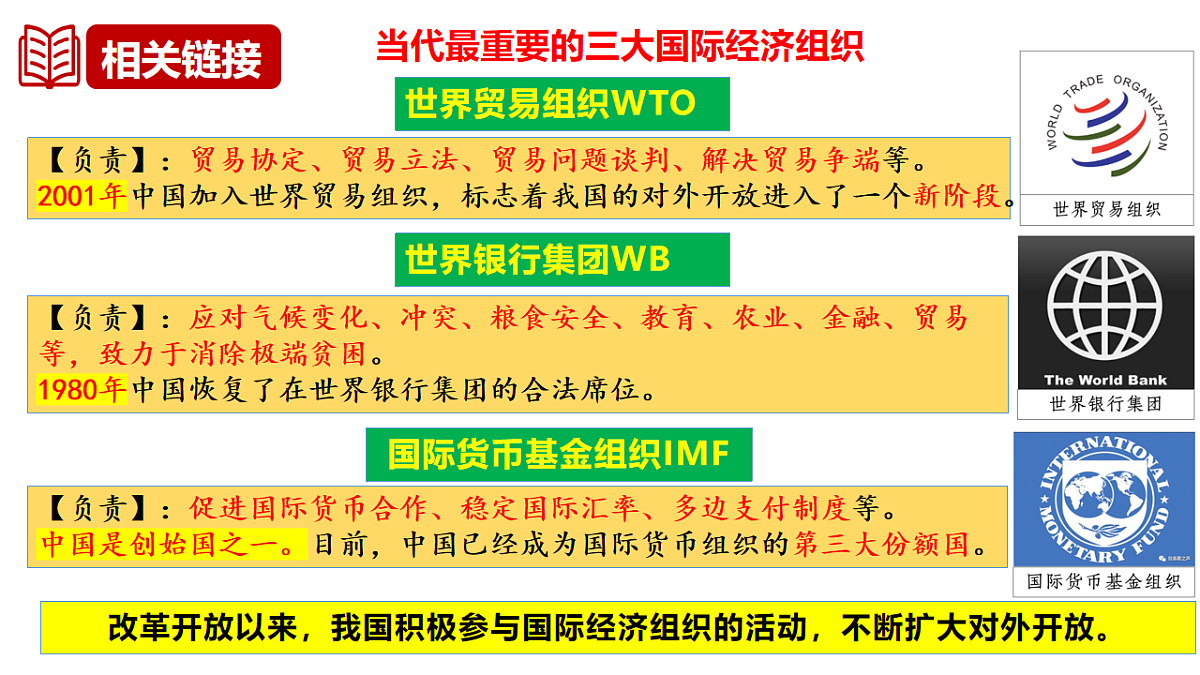 相关链接

当代最重要的三大国际经济组织

世界贸易组织WTO

【负责】：贸易协定、贸易立法、贸易问题谈判、解决贸易争端等。
2001年中国加入世界贸易组织，标志着我国的对外开放进入了一个新阶段。

WORLD TRADE ORGANIZATION

世界贸易组织

世界银行集团WB

【负责】：应对气候变化、冲突、粮食安全、教育、农业、金融、贸易等，致力于消除极端贫困。
1980年中国恢复了在世界银行集团的合法席位。

The World Bank

世界银行集团

国际货币基金组织IMF

【负责】：促进国际货币合作、稳定国际汇率、多边支付制度等。
中国是创始国之一。目前，中国已经成为国际货币组织的第三大份额国。

INTERNATIONAL MONETARY FUND

国际货币基金组织

改革开放以来，我国积极参与国际经济组织的活动，不断扩大对外开放。